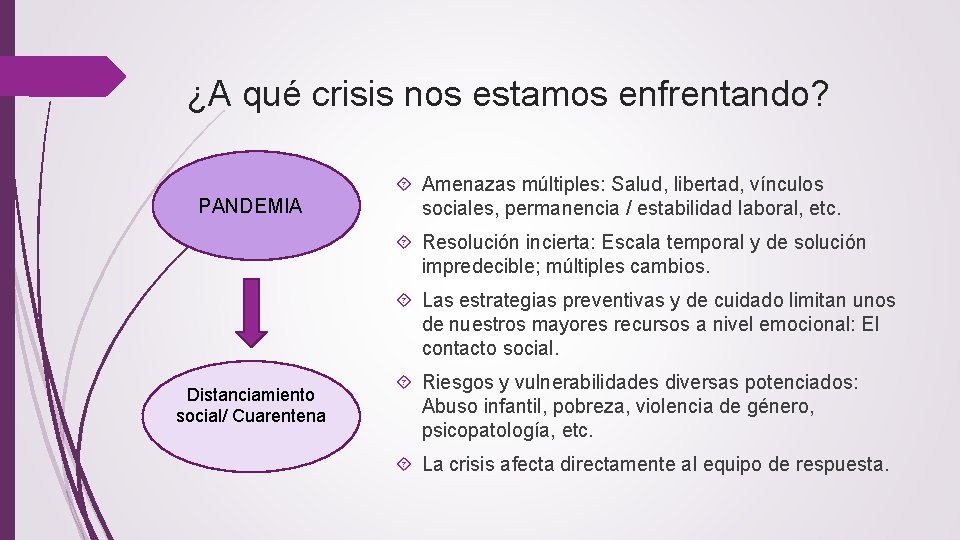 ¿A qué crisis nos estamos enfrentando?

PANDEMIA

Distanciamiento social/ Cuarentena

Amenazas múltiples: Salud, libertad, vínculos sociales, permanencia / estabilidad laboral, etc.

Resolución incierta: Escala temporal y de solución impredecible; múltiples cambios.

Las estrategias preventivas y de cuidado limitan unos de nuestros mayores recursos a nivel emocional: El contacto social.

Riesgos y vulnerabilidades diversas potenciados: Abuso infantil, pobreza, violencia de género, psicopatología, etc.

La crisis afecta directamente al equipo de respuesta.